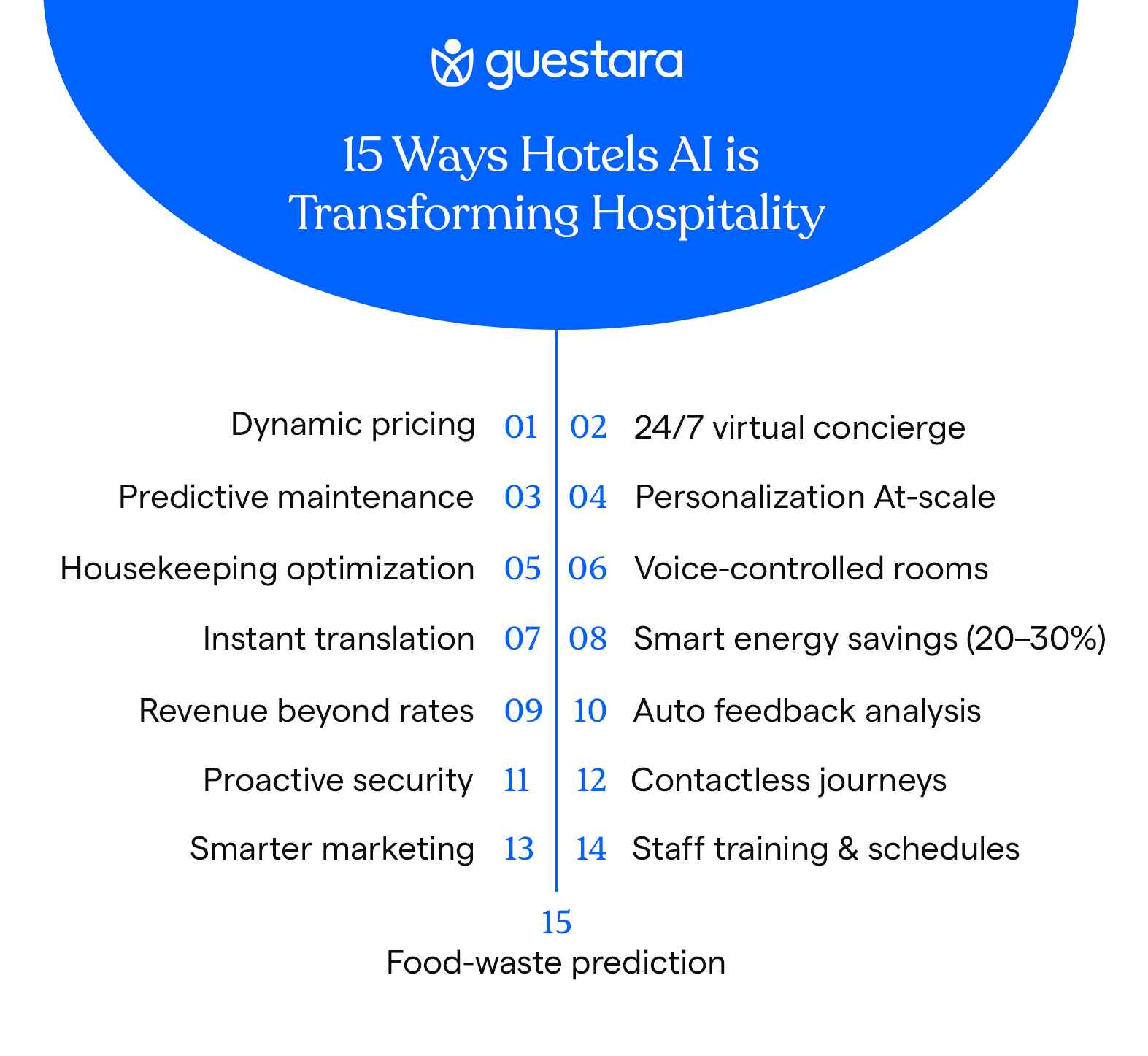 guestara

15 Ways Hotels AI is Transforming Hospitality

Dynamic pricing 01

02 24/7 virtual concierge

Predictive maintenance 03

04 Personalization At-scale

Housekeeping optimization 05

06 Voice-controlled rooms

Instant translation 07

08 Smart energy savings (20–30%)

Revenue beyond rates 09

10 Auto feedback analysis

Proactive security 11

12 Contactless journeys

Smarter marketing 13

14 Staff training & schedules

15
Food-waste prediction